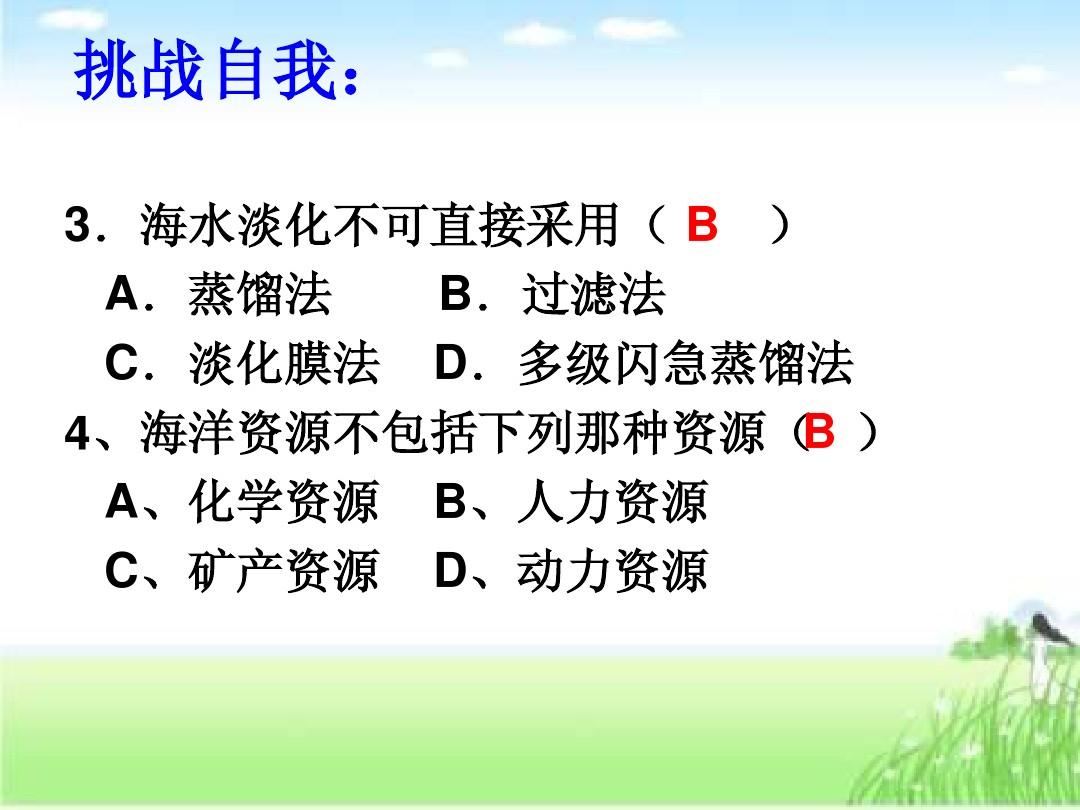 挑战自我：

3．海水淡化不可直接采用（ B ）
A．蒸馏法　B．过滤法
C．淡化膜法　D．多级闪急蒸馏法
4、海洋资源不包括下列那种资源（B ）
A、化学资源　B、人力资源
C、矿产资源　D、动力资源